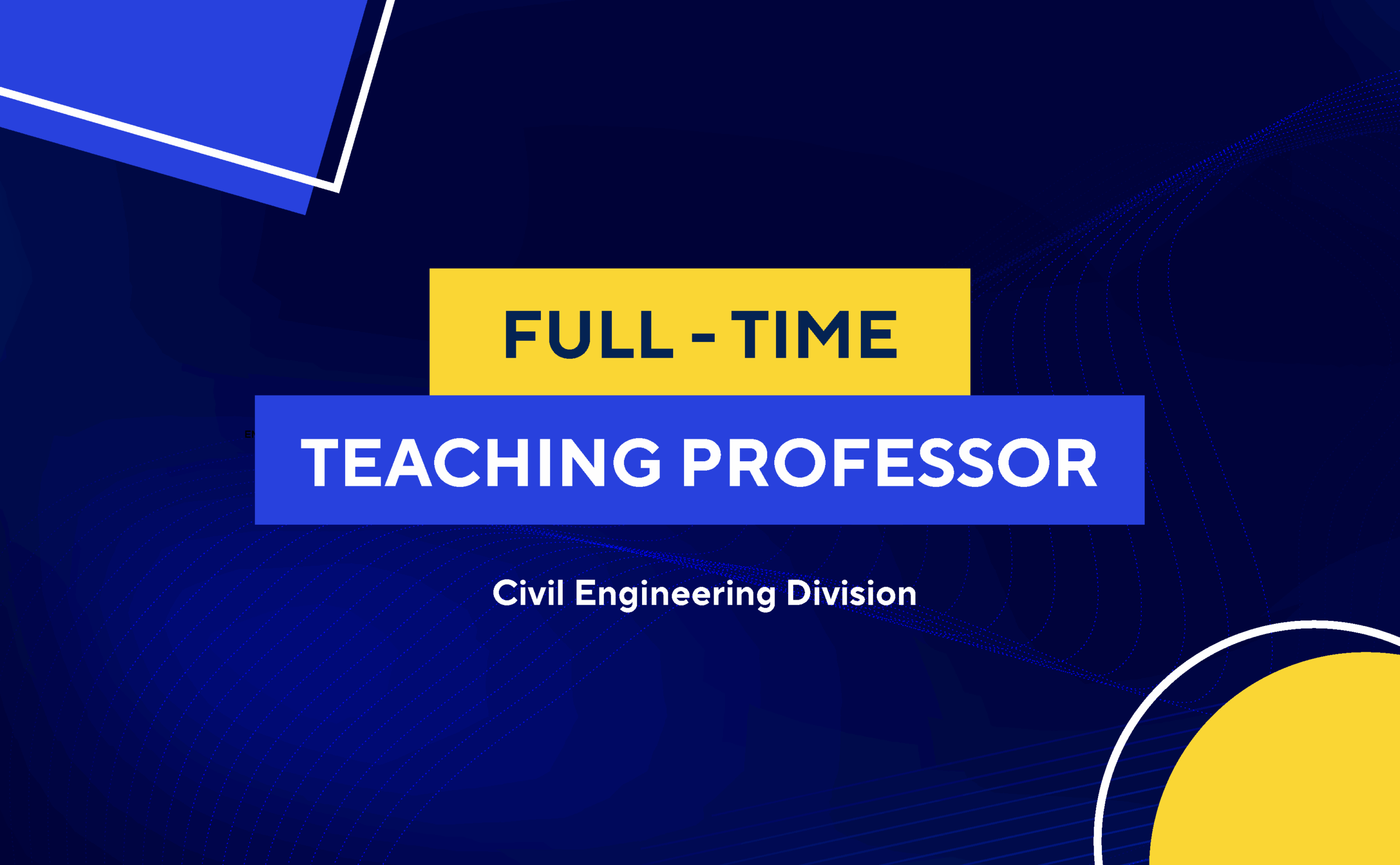 FULL - TIME

TEACHING PROFESSOR

Civil Engineering Division